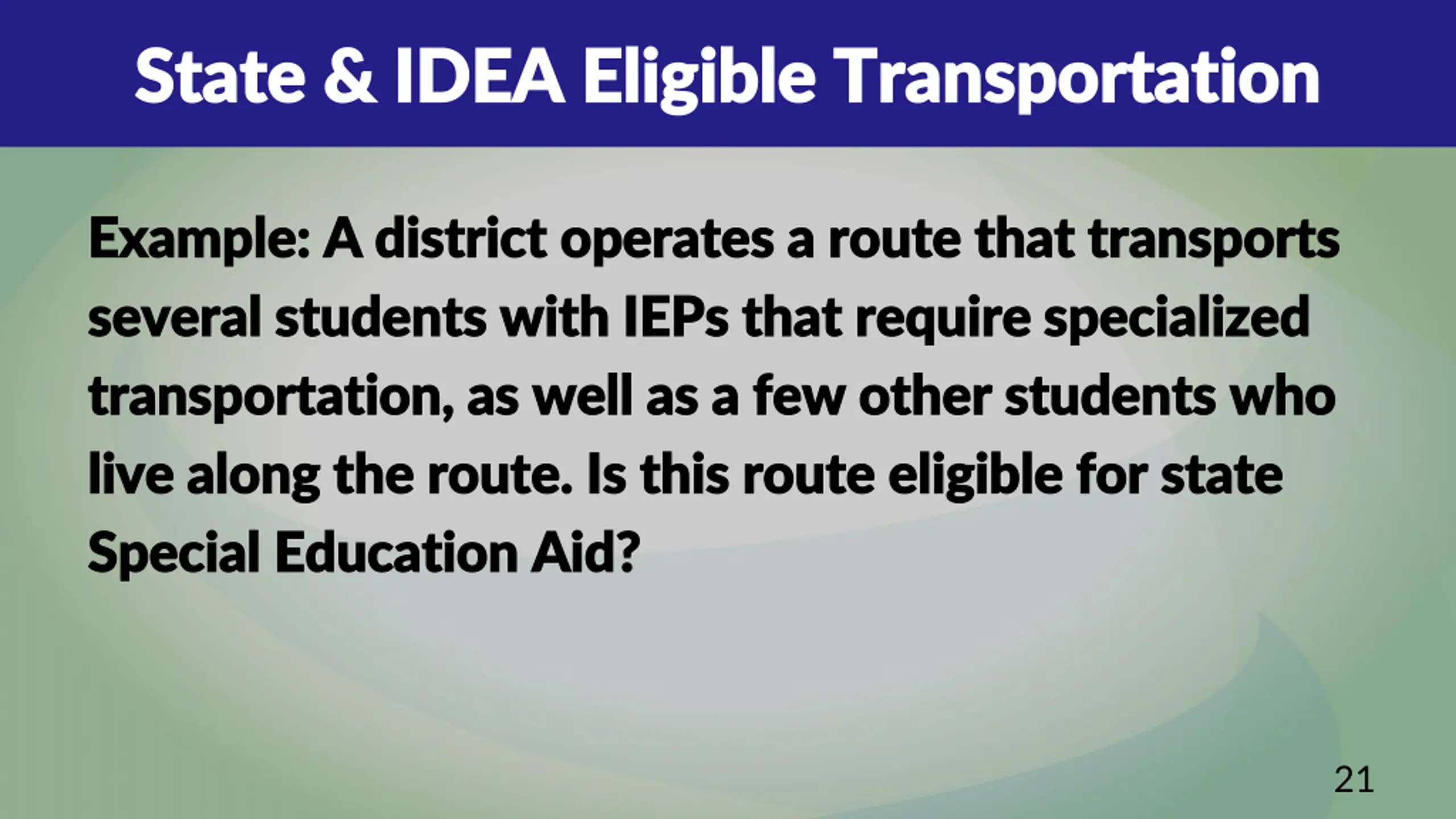 State & IDEA Eligible Transportation

Example: A district operates a route that transports several students with IEPs that require specialized transportation, as well as a few other students who live along the route. Is this route eligible for state Special Education Aid?

21